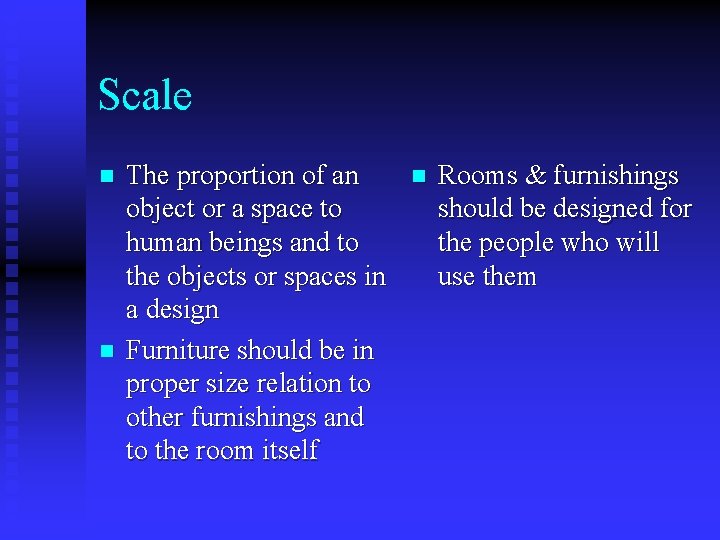 Scale

- The proportion of an object or a space to human beings and to the objects or spaces in a design
- Furniture should be in proper size relation to other furnishings and to the room itself

- Rooms & furnishings should be designed for the people who will use them